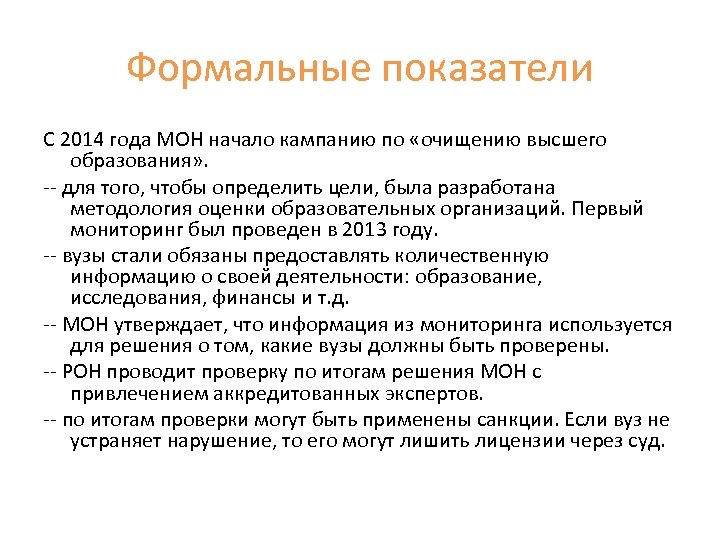 Формальные показатели

С 2014 года МОН начало кампанию по «очищению высшего образования».

-- для того, чтобы определить цели, была разработана методология оценки образовательных организаций. Первый мониторинг был проведен в 2013 году.

-- вузы стали обязаны предоставлять количественную информацию о своей деятельности: образование, исследования, финансы и т.д.

-- МОН утверждает, что информация из мониторинга используется для решения о том, какие вузы должны быть проверены.

-- РОН проводит проверку по итогам решения МОН с привлечением аккредитованных экспертов.

-- по итогам проверки могут быть применены санкции. Если вуз не устраняет нарушение, то его могут лишить лицензии через суд.